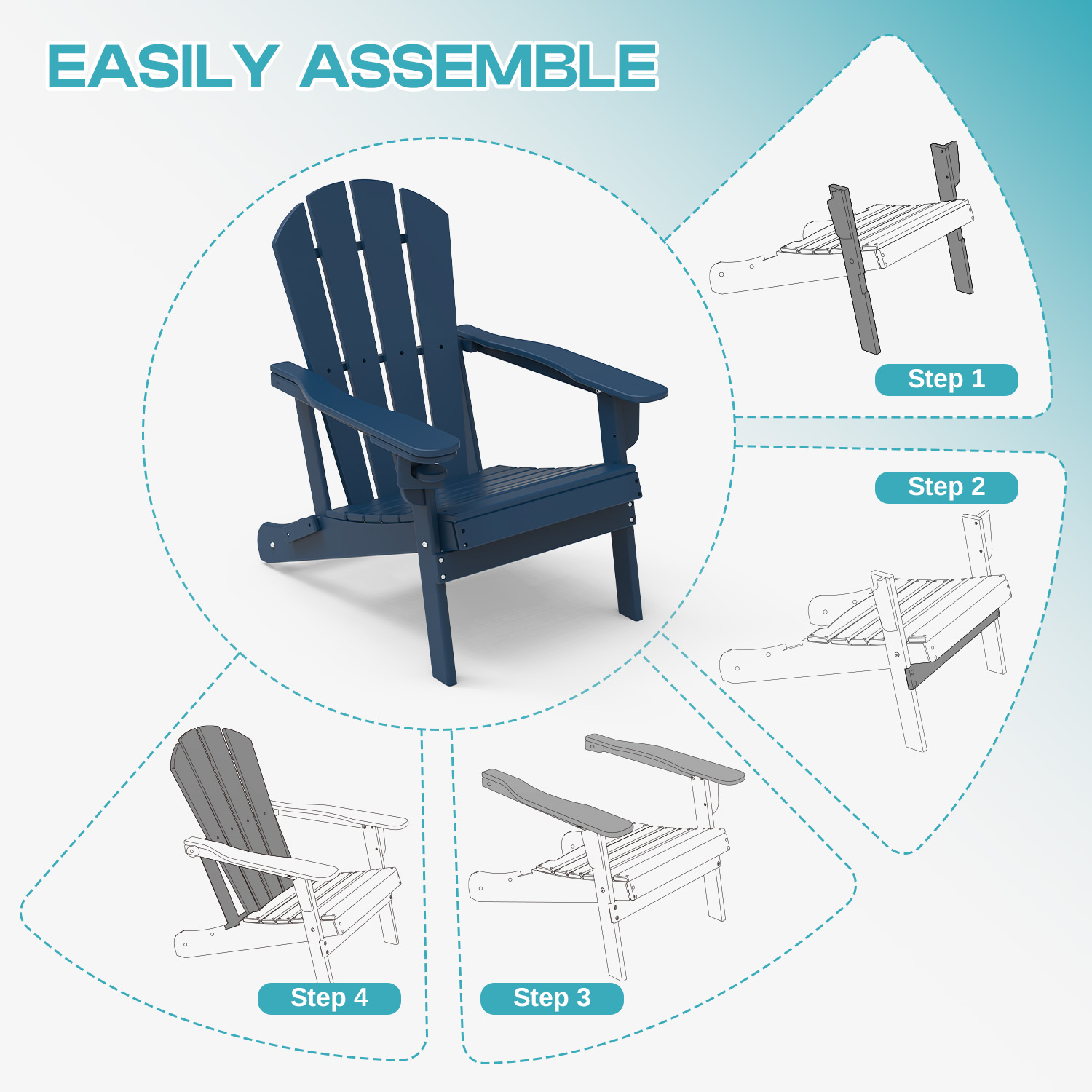 EASILY ASSEMBLE

Step 1

Step 2

Step 4

Step 3